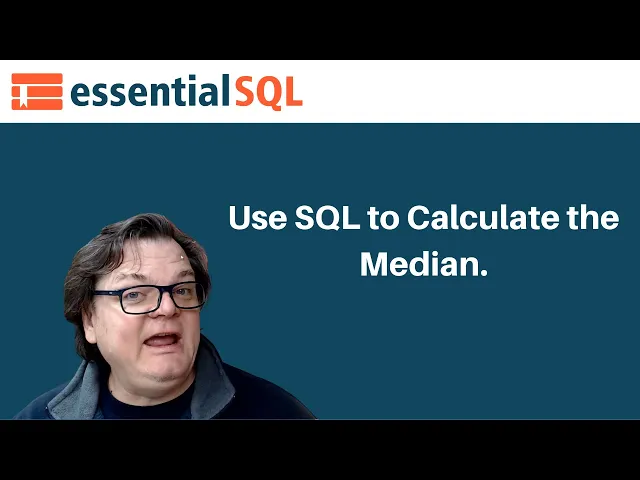 essentialSQL

Use SQL to Calculate the Median.